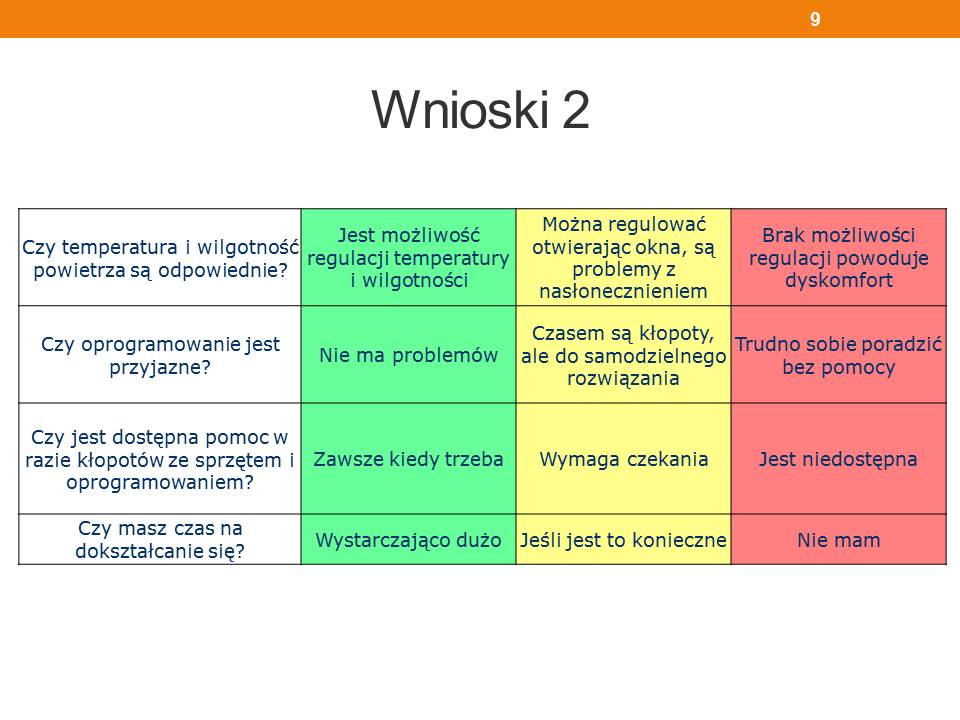 9

Wnioski 2

| | | | |
|---|---|---|---|
| Czy temperatura i wilgotność powietrza są odpowiednie? | Jest możliwość regulacji temperatury i wilgotności | Można regulować otwierając okna, są problemy z nasłonecznieniem | Brak możliwości regulacji powoduje dyskomfort |
| Czy oprogramowanie jest przyjazne? | Nie ma problemów | Czasem są kłopoty, ale do samodzielnego rozwiązania | Trudno sobie poradzić bez pomocy |
| Czy jest dostępna pomoc w razie kłopotów ze sprzętem i oprogramowaniem? | Zawsze kiedy trzeba | Wymaga czekania | Jest niedostępna |
| Czy masz czas na dokształcanie się? | Wystarczająco dużo | Jeśli jest to konieczne | Nie mam |